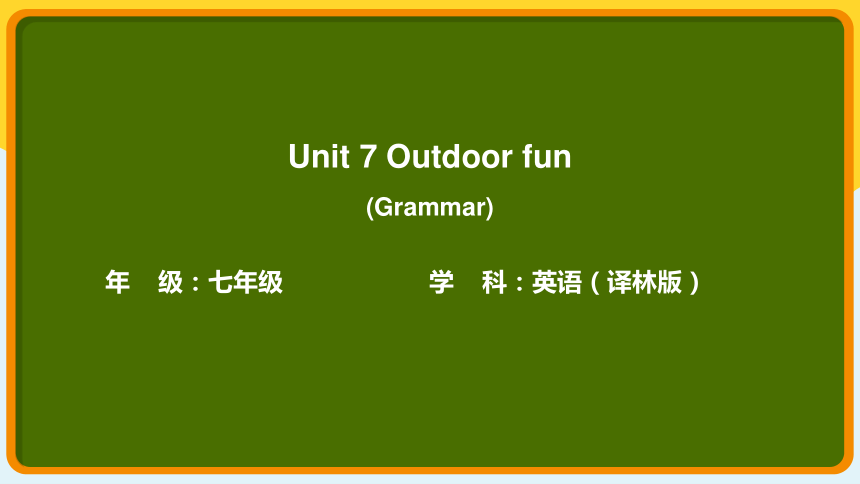 Unit 7 Outdoor fun

(Grammar)

年 级：七年级

学 科：英语（译林版）